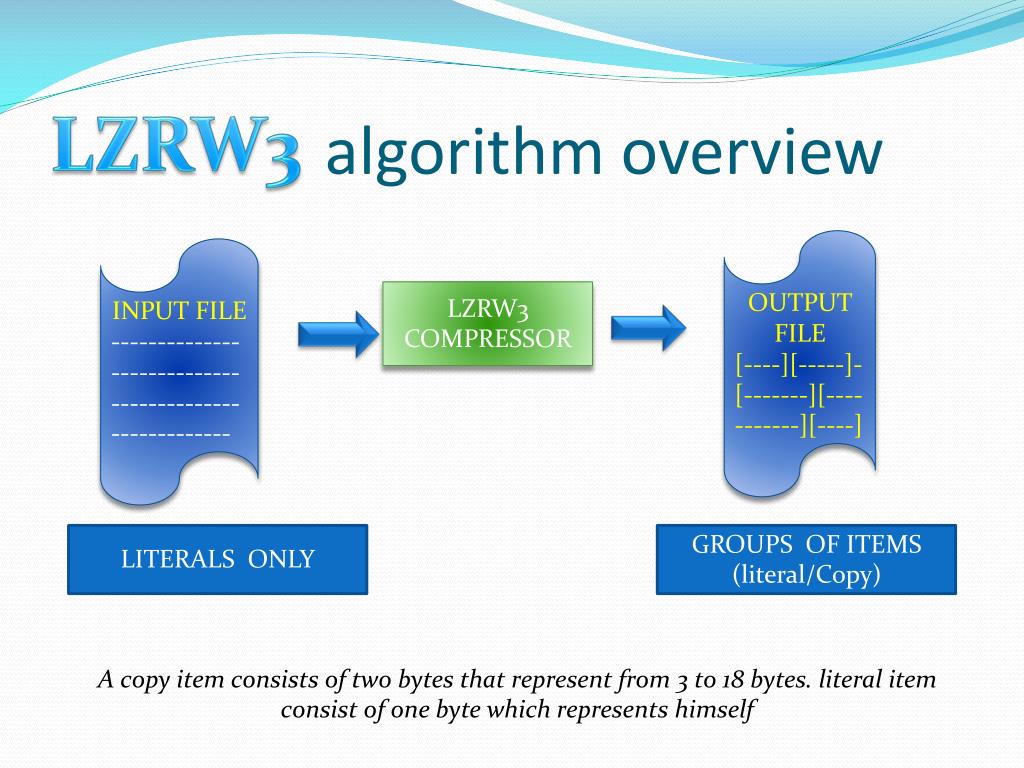 LZRW3 algorithm overview

INPUT FILE
-------------
-------------
-------------
------------

LZRW3
COMPRESSOR

OUTPUT FILE
[----][-----]-
[-------][----
-------][----]

LITERALS ONLY

GROUPS OF ITEMS
(literal/Copy)

A copy item consists of two bytes that represent from 3 to 18 bytes. literal item consist of one byte which represents himself